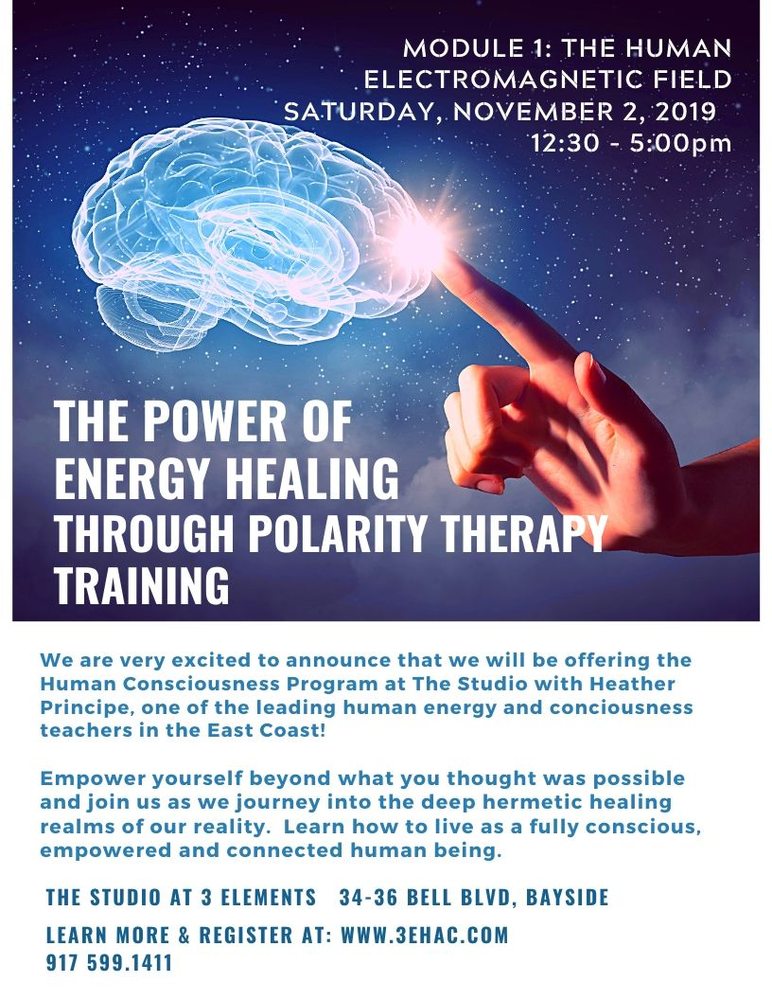 MODULE 1: THE HUMAN ELECTROMAGNETIC FIELD
SATURDAY, NOVEMBER 2, 2019
12:30 - 5:00pm

THE POWER OF ENERGY HEALING THROUGH POLARITY THERAPY TRAINING

We are very excited to announce that we will be offering the Human Consciousness Program at The Studio with Heather Principe, one of the leading human energy and conciousness teachers in the East Coast!

Empower yourself beyond what you thought was possible and join us as we journey into the deep hermetic healing realms of our reality. Learn how to live as a fully conscious, empowered and connected human being.

THE STUDIO AT 3 ELEMENTS 34-36 BELL BLVD, BAYSIDE

LEARN MORE & REGISTER AT: WWW.3EHAC.COM
917 599.1411